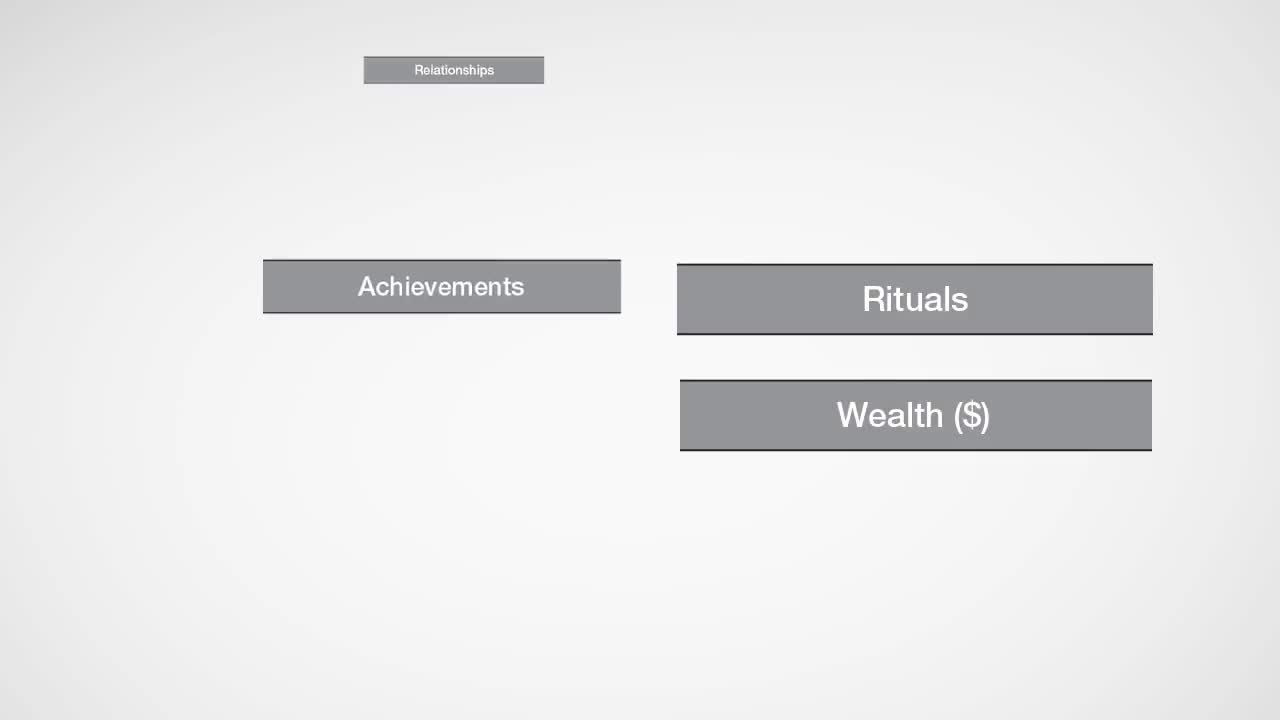 Relationships

Achievements

Rituals

Wealth (\$)